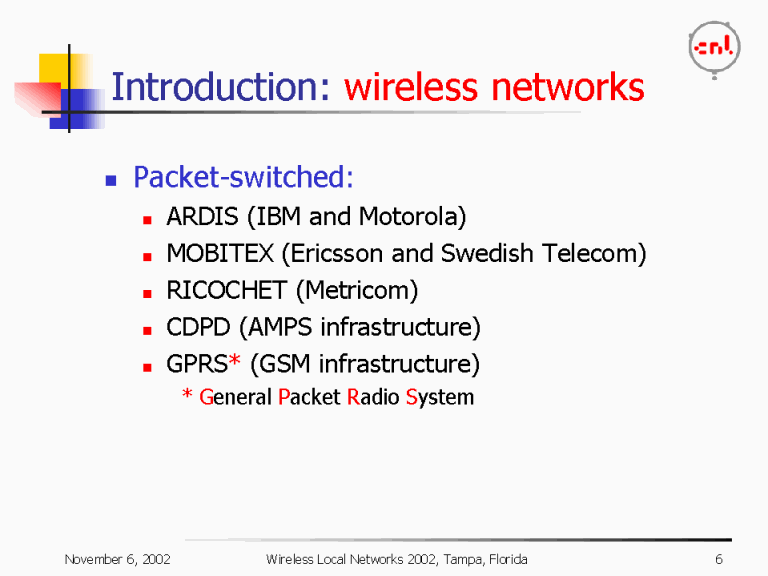 cnl

Introduction: wireless networks

- Packet-switched:
  - ARDIS (IBM and Motorola)
  - MOBITEX (Ericsson and Swedish Telecom)
  - RICOCHET (Metricom)
  - CDPD (AMPS infrastructure)
  - GPRS* (GSM infrastructure)

* General Packet Radio System

November 6, 2002 Wireless Local Networks 2002, Tampa, Florida 6